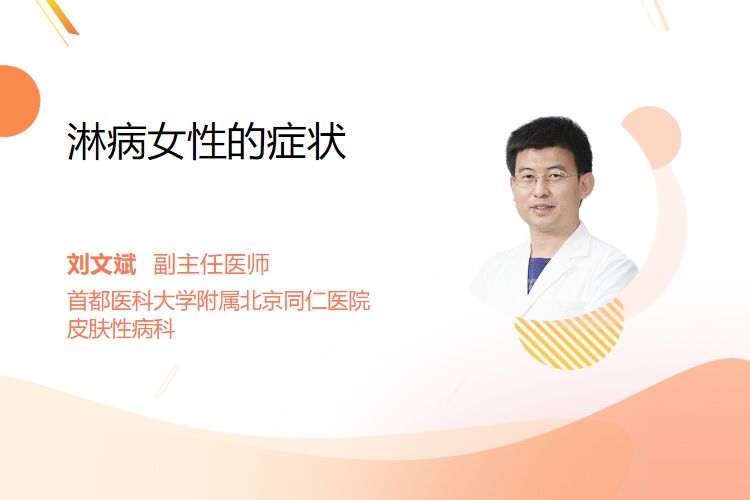 淋病女性的症状

刘文斌 副主任医师
首都医科大学附属北京同仁医院
皮肤性病科